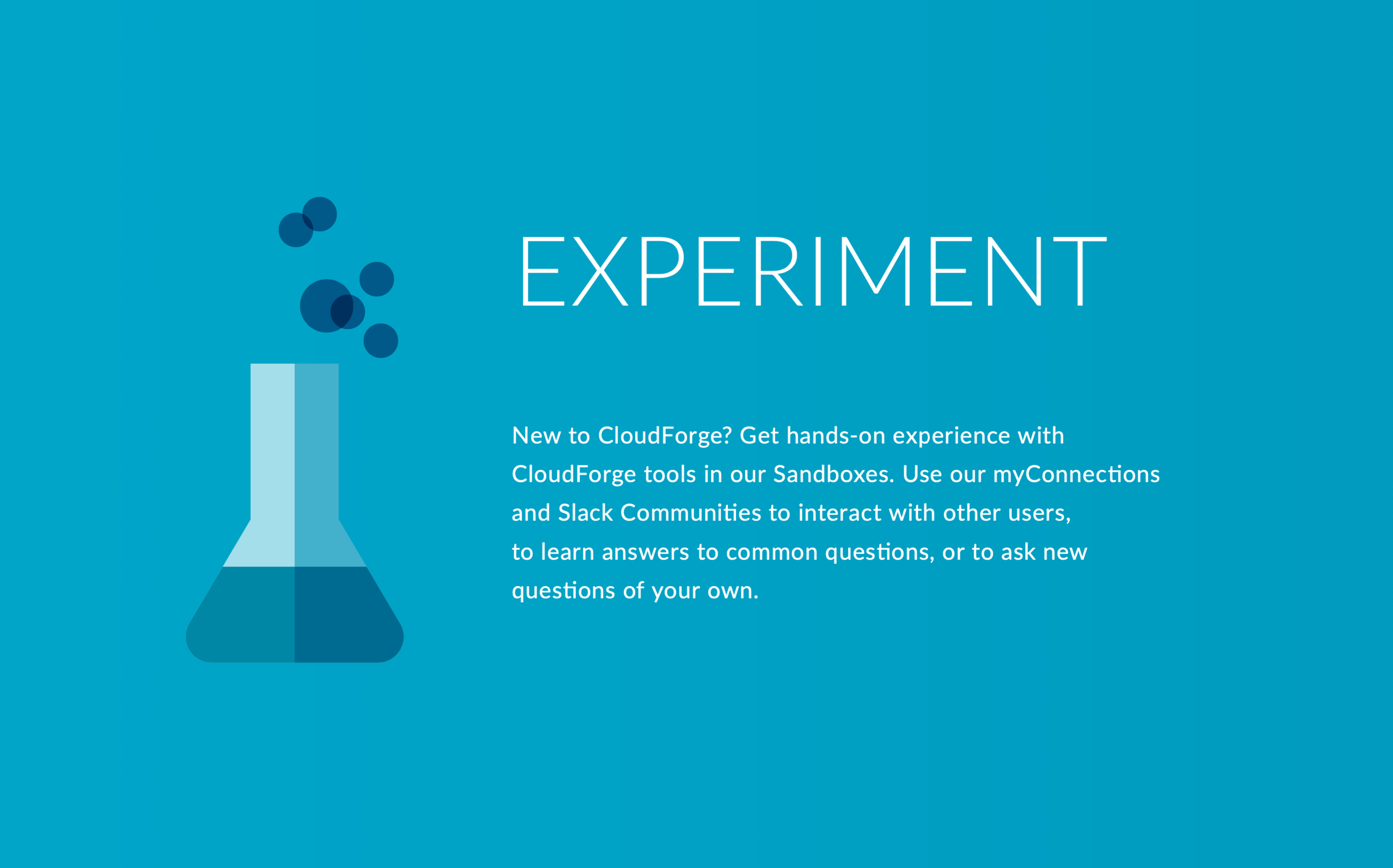 EXPERIMENT

New to CloudForge? Get hands-on experience with CloudForge tools in our Sandboxes. Use our myConnections and Slack Communities to interact with other users, to learn answers to common questions, or to ask new questions of your own.